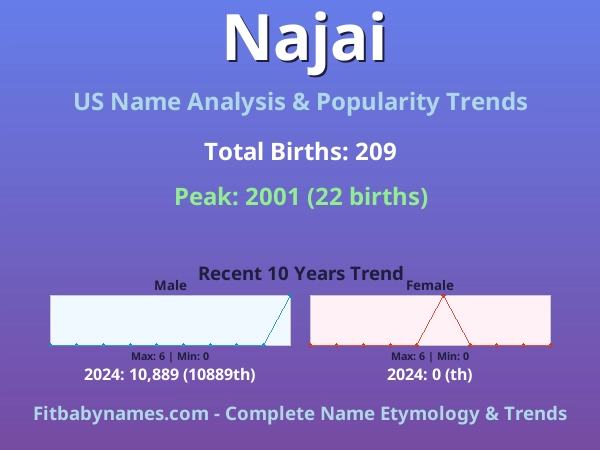 Najai

US Name Analysis & Popularity Trends

Total Births: 209

Peak: 2001 (22 births)

Recent 10 Years Trend

Male

Max: 6 | Min: 0

2024: 10,889 (10889th)

Female

Max: 6 | Min: 0

2024: 0 (th)

Fitbabynames.com - Complete Name Etymology & Trends